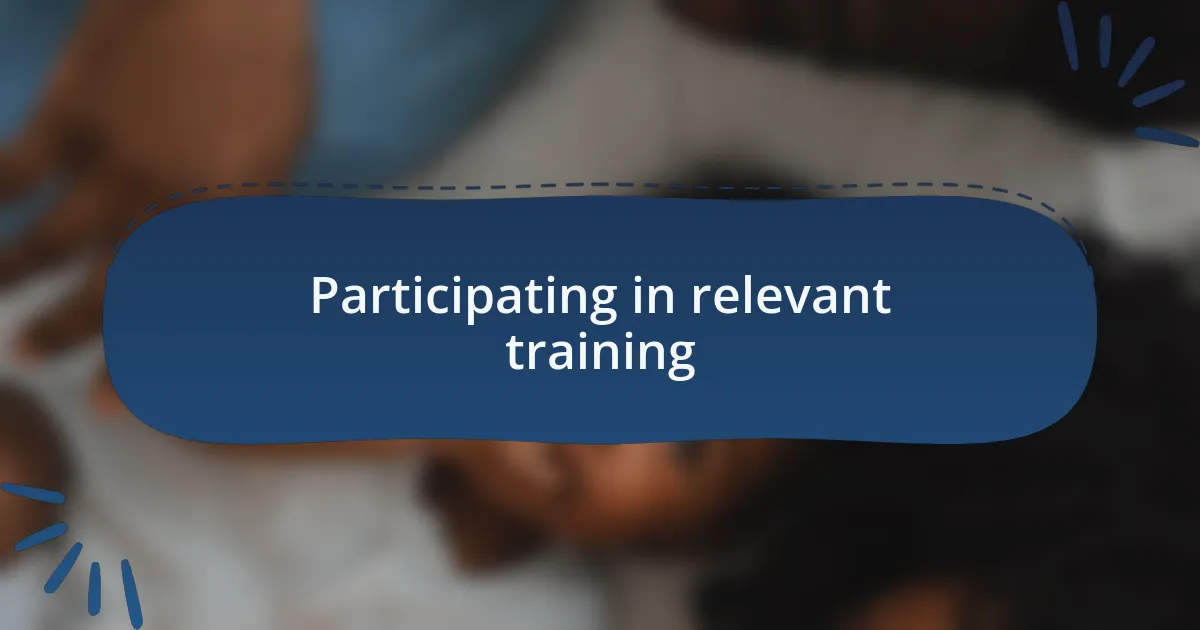 Participating in relevant training